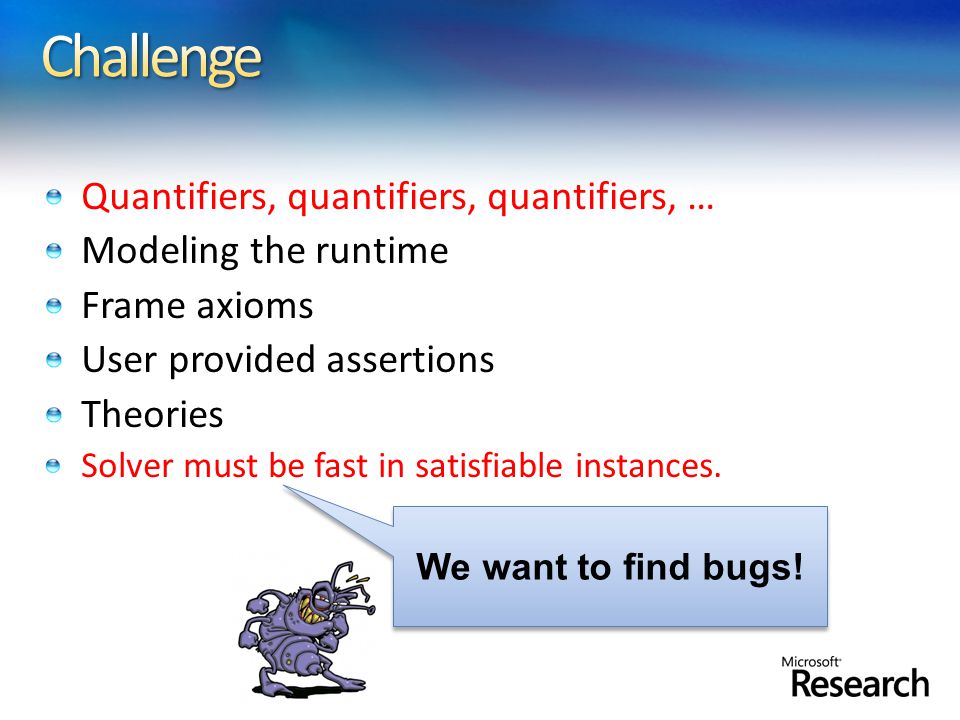 Challenge

Quantifiers, quantifiers, quantifiers, …
Modeling the runtime
Frame axioms
User provided assertions
Theories
Solver must be fast in satisfiable instances.

We want to find bugs!

Microsoft
Research